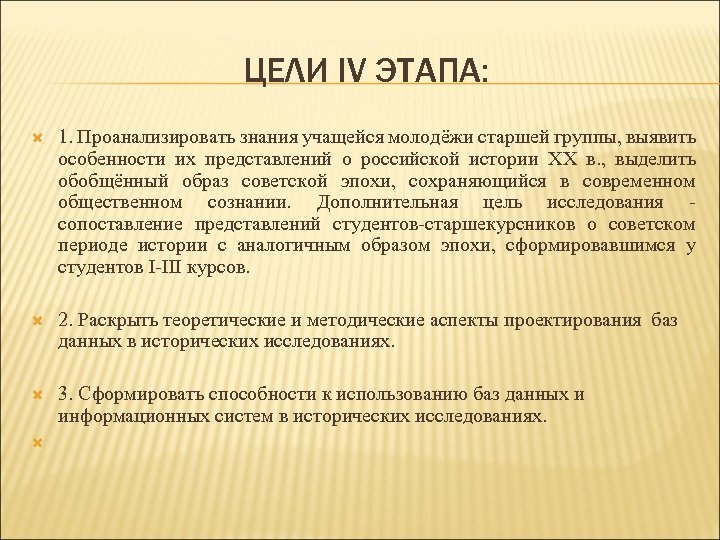 ЦЕЛИ IV ЭТАПА:

1. Проанализировать знания учащейся молодёжи старшей группы, выявить особенности их представлений о российской истории XX в., выделить обобщённый образ советской эпохи, сохраняющийся в современном общественном сознании. Дополнительная цель исследования - сопоставление представлений студентов-старшекурсников о советском периоде истории с аналогичным образом эпохи, сформировавшимся у студентов I-III курсов.

2. Раскрыть теоретические и методические аспекты проектирования баз данных в исторических исследованиях.

3. Сформировать способности к использованию баз данных и информационных систем в исторических исследованиях.